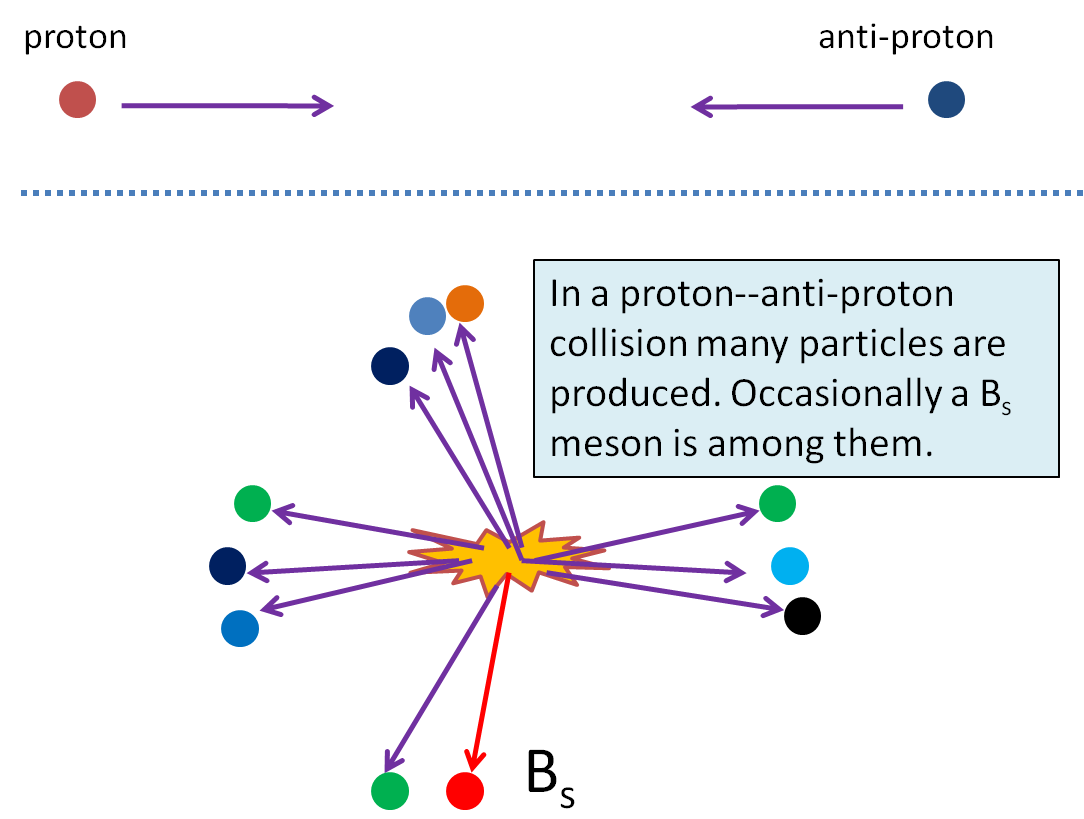 proton

anti-proton

In a proton--anti-proton collision many particles are produced. Occasionally a $B_s$ meson is among them.

$B_s$